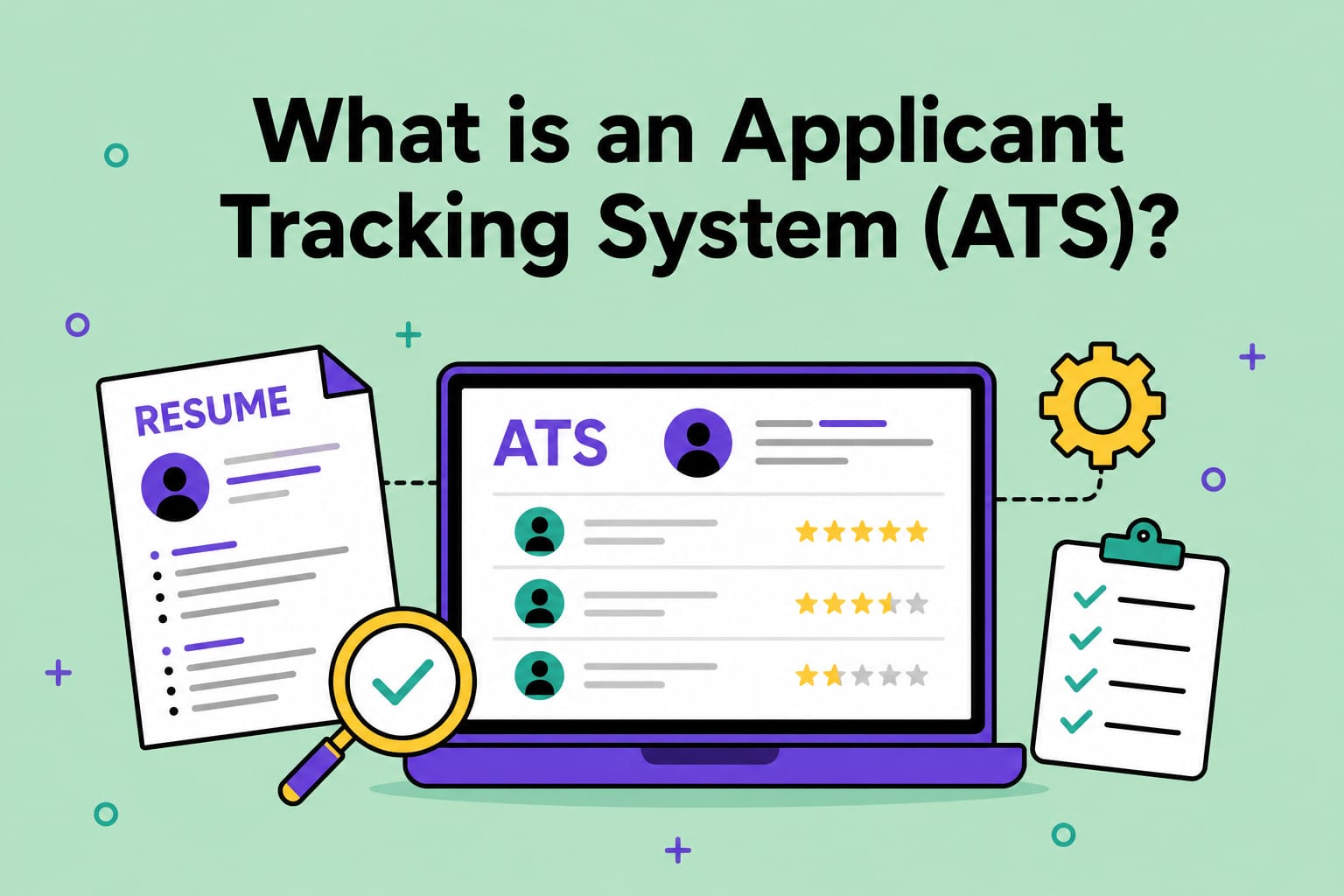 What is an Applicant Tracking System (ATS)?

RESUME

ATS